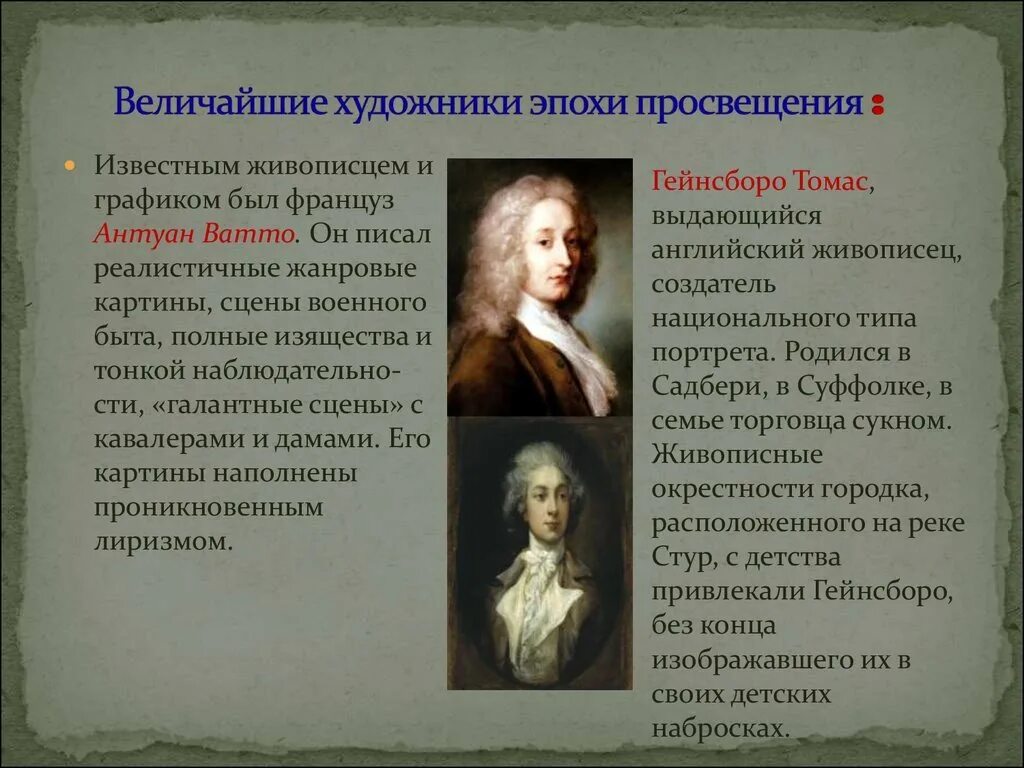 Величайшие художники эпохи просвещения :

Известным живописцем и графиком был француз Антуан Ватто. Он писал реалистичные жанровые картины, сцены военного быта, полные изящества и тонкой наблюдательности, «галантные сцены» с кавалерами и дамами. Его картины наполнены проникновенным лиризмом.

Гейнсборо Томас, выдающийся английский живописец, создатель национального типа портрета. Родился в Садбери, в Суффолке, в семье торговца сукном. Живописные окрестности городка, расположенного на реке Стур, с детства привлекали Гейнсборо, без конца изображавшего их в своих детских набросках.